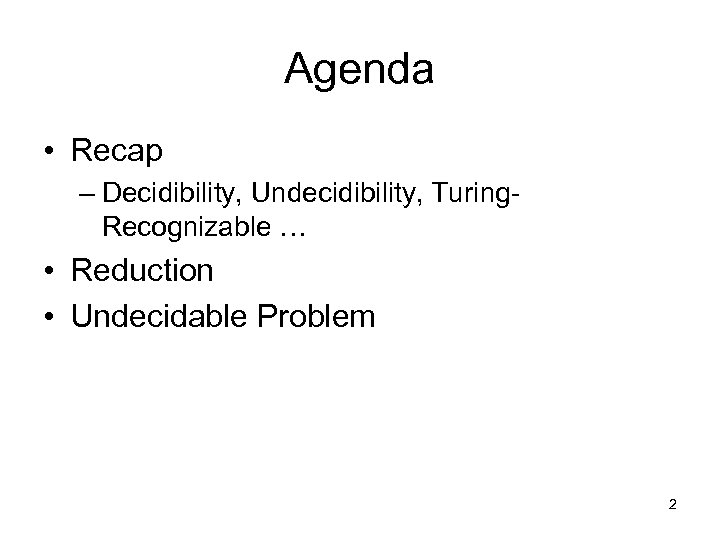 Agenda

• Recap
– Decidibility, Undecidibility, Turing-Recognizable …

• Reduction

• Undecidable Problem

2